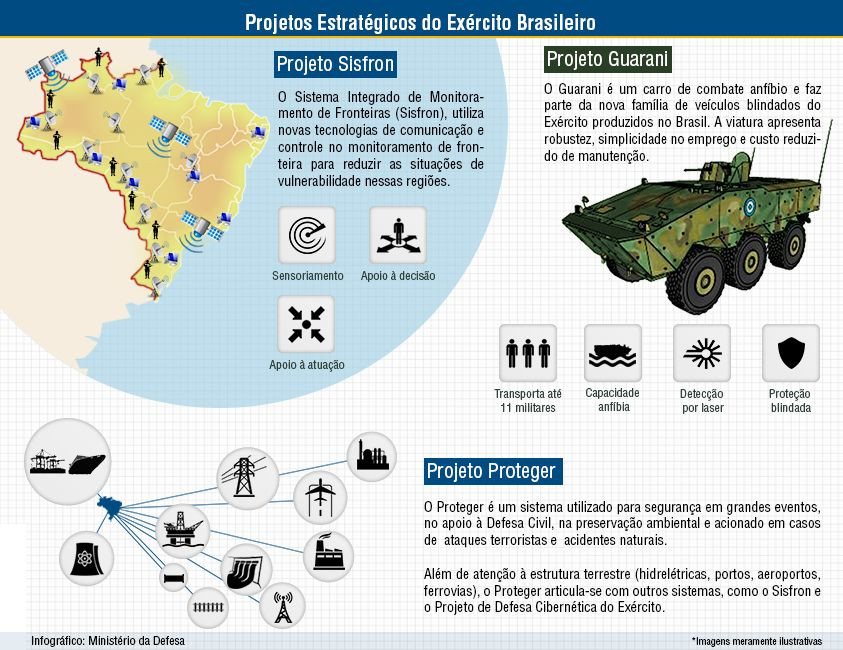 Projetos Estratégicos do Exército Brasileiro

Projeto Sisfron

O Sistema Integrado de Monitoramento de Fronteiras (Sisfron), utiliza novas tecnologias de comunicação e controle no monitoramento de fronteira para reduzir as situações de vulnerabilidade nessas regiões.

Sensoriamento

Apoio à decisão

Apoio à atuação

Projeto Guarani

O Guarani é um carro de combate anfíbio e faz parte da nova família de veículos blindados do Exército produzidos no Brasil. A viatura apresenta robustez, simplicidade no emprego e custo reduzido de manutenção.

Transporta até 11 militares

Capacidade anfíbia

Detecção por laser

Proteção blindada

Projeto Proteger

O Proteger é um sistema utilizado para segurança em grandes eventos, no apoio à Defesa Civil, na preservação ambiental e acionado em casos de ataques terroristas e acidentes naturais.

Além de atenção à estrutura terrestre (hidrelétricas, portos, aeroportos, ferrovias), o Proteger articula-se com outros sistemas, como o Sisfron e o Projeto de Defesa Cibernética do Exército.

Infográfico: Ministério da Defesa

*Imagens meramente ilustrativas